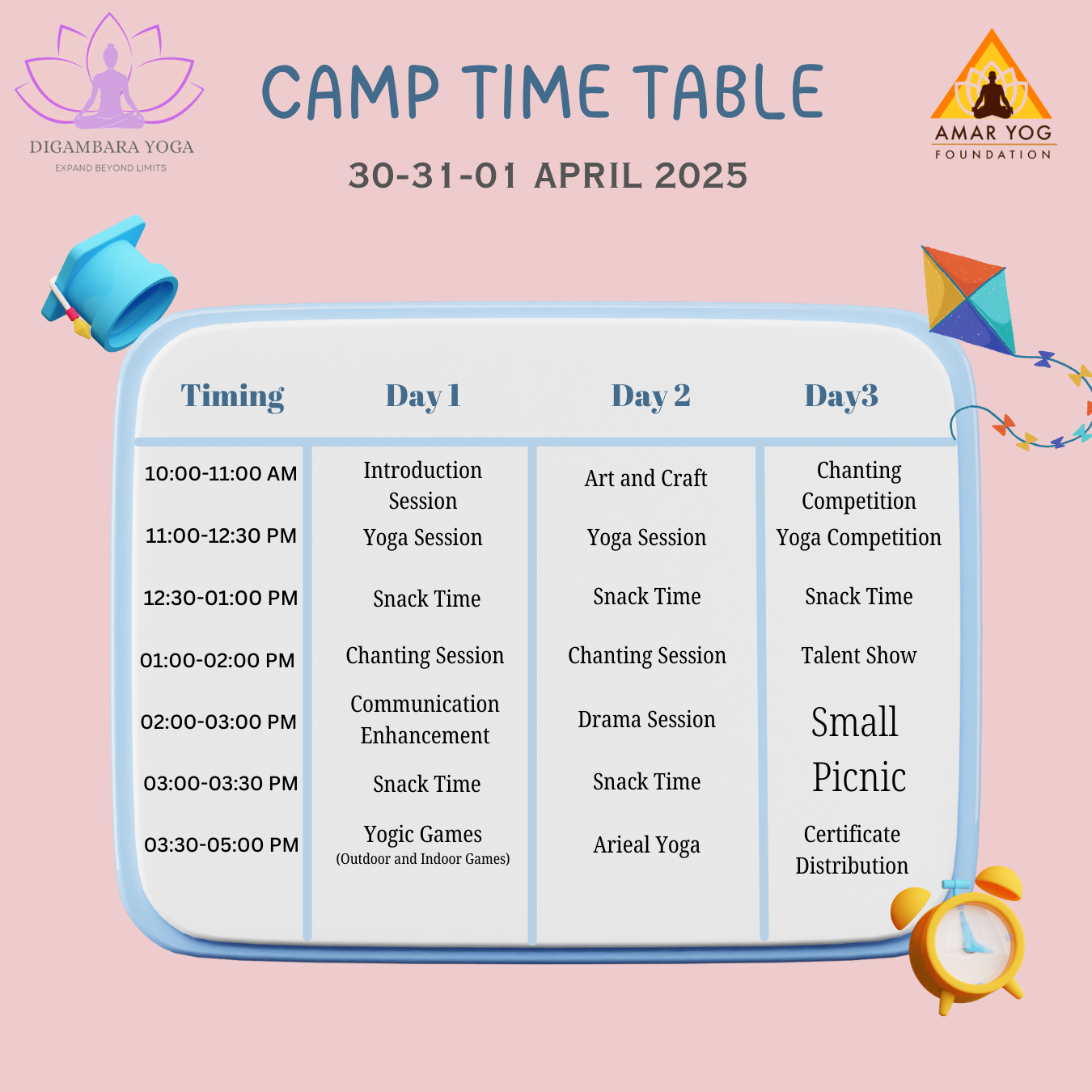 DIGAMBARA YOGA
EXPAND BEYOND LIMITS

CAMP TIME TABLE

30-31-01 APRIL 2025

AMAR YOG
FOUNDATION

| Timing | Day 1 | Day 2 | Day3 |
|---|---|---|---|
| 10:00-11:00 AM | Introduction Session | Art and Craft | Chanting Competition |
| 11:00-12:30 PM | Yoga Session | Yoga Session | Yoga Competition |
| 12:30-01:00 PM | Snack Time | Snack Time | Snack Time |
| 01:00-02:00 PM | Chanting Session | Chanting Session | Talent Show |
| 02:00-03:00 PM | Communication Enhancement | Drama Session | Small Picnic |
| 03:00-03:30 PM | Snack Time | Snack Time | |
| 03:30-05:00 PM | Yogic Games (Outdoor and Indoor Games) | Arieal Yoga | Certificate Distribution |